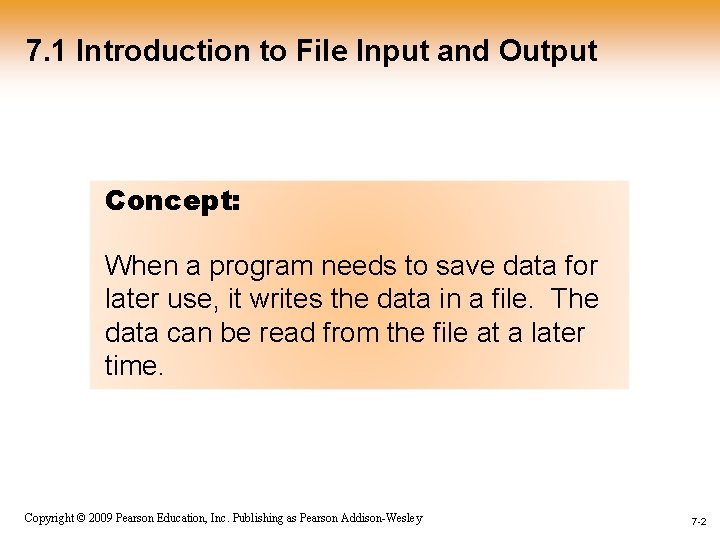 7.1 Introduction to File Input and Output

Concept:

When a program needs to save data for later use, it writes the data in a file.  The data can be read from the file at a later time.

Copyright © 2009 Pearson Education, Inc. Publishing as Pearson Addison-Wesley

7-2